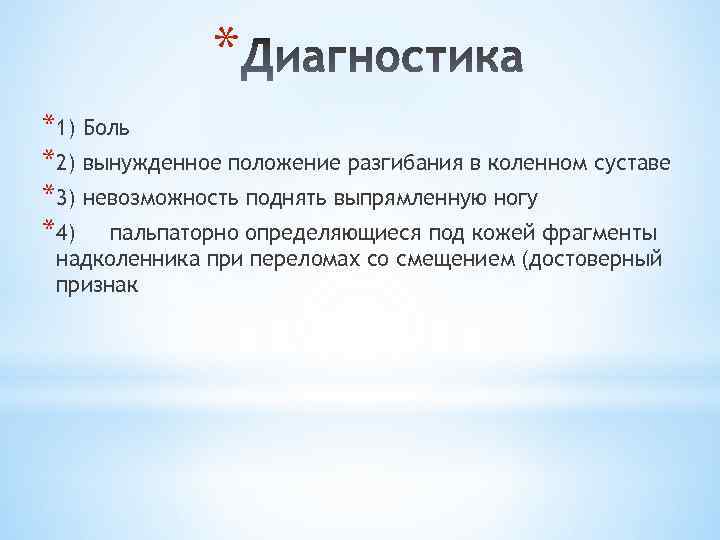 * Диагностика

* 1) Боль

* 2) вынужденное положение разгибания в коленном суставе

* 3) невозможность поднять выпрямленную ногу

* 4) пальпаторно определяющиеся под кожей фрагменты надколенника при переломах со смещением (достоверный признак